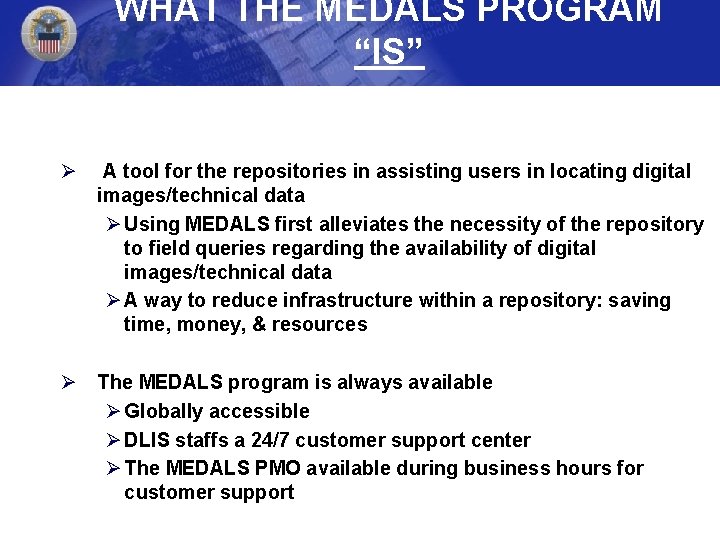 WHAT THE MEDALS PROGRAM "IS"

➢ A tool for the repositories in assisting users in locating digital images/technical data

➢ Using MEDALS first alleviates the necessity of the repository to field queries regarding the availability of digital images/technical data

➢ A way to reduce infrastructure within a repository: saving time, money, & resources

➢ The MEDALS program is always available

➢ Globally accessible

➢ DLIS staffs a 24/7 customer support center

➢ The MEDALS PMO available during business hours for customer support